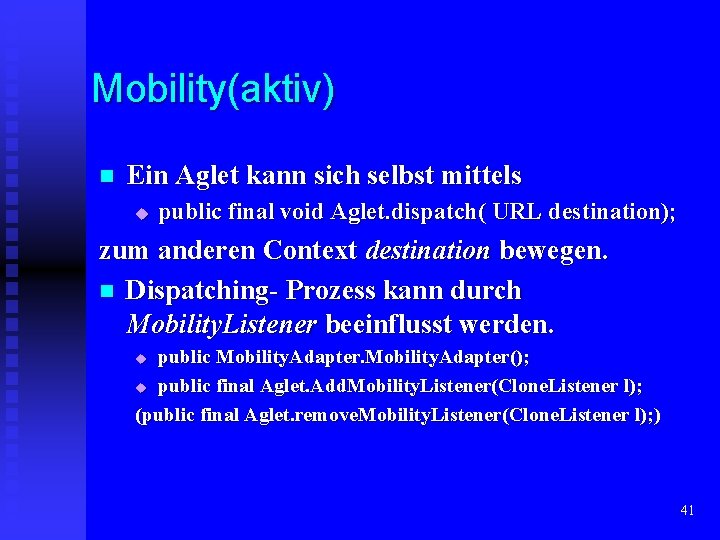 Mobility(aktiv)

Ein Aglet kann sich selbst mittels

public final void Aglet.dispatch( URL destination);

zum anderen Context destination bewegen.

Dispatching- Prozess kann durch MobilityListener beeinflusst werden.

public MobilityAdapter.MobilityAdapter();

public final Aglet.AddMobilityListener(CloneListener l);

(public final Aglet.removeMobilityListener(CloneListener l);)

41